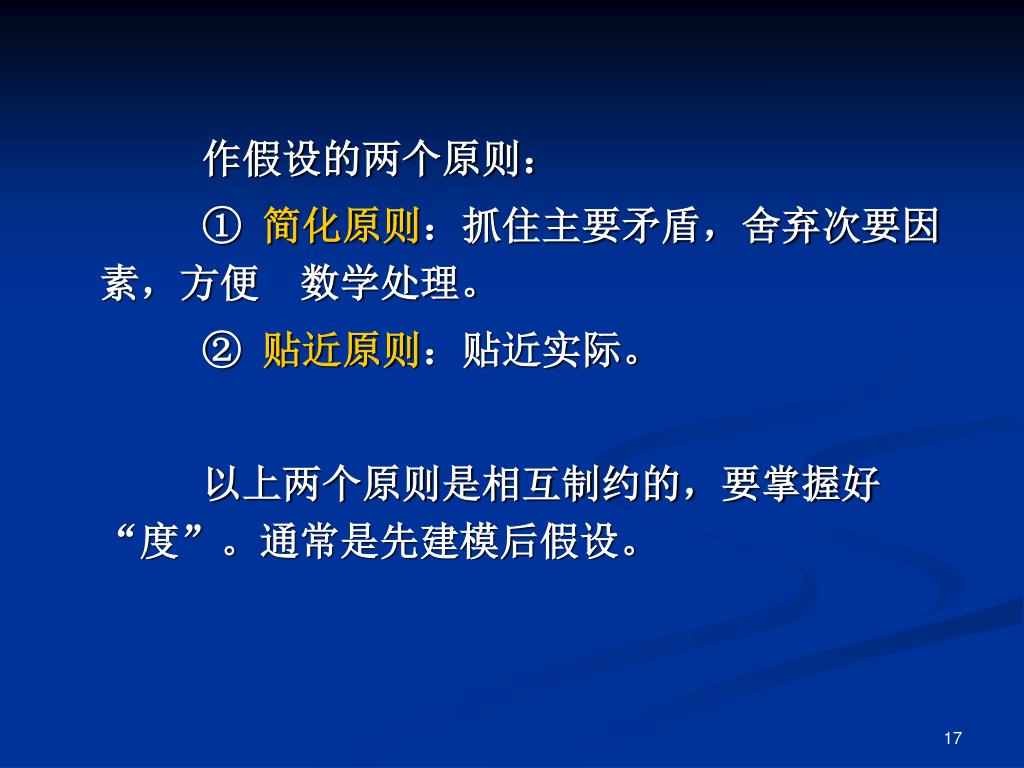 作假设的两个原则：

① 简化原则：抓住主要矛盾，舍弃次要因素，方便　数学处理。

② 贴近原则：贴近实际。

以上两个原则是相互制约的，要掌握好“度”。通常是先建模后假设。

17